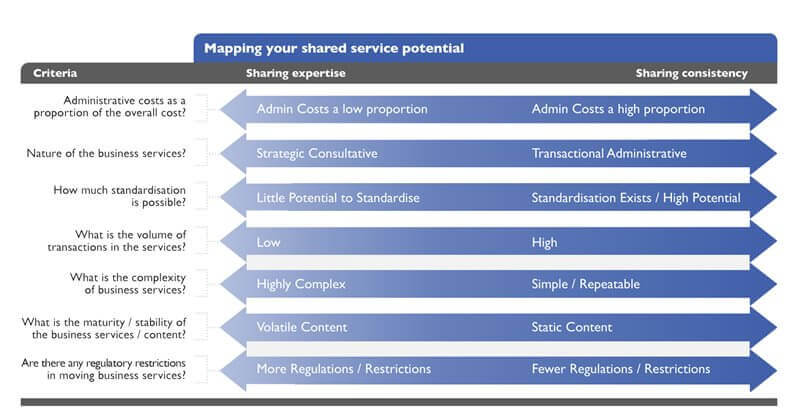 Mapping your shared service potential

| Criteria | Sharing expertise | Sharing consistency |
|---|---|---|
| Administrative costs as a proportion of the overall cost? | Admin Costs a low proportion | Admin Costs a high proportion |
| Nature of the business services? | Strategic Consultative | Transactional Administrative |
| How much standardisation is possible? | Little Potential to Standardise | Standardisation Exists / High Potential |
| What is the volume of transactions in the services? | Low | High |
| What is the complexity of business services? | Highly Complex | Simple / Repeatable |
| What is the maturity / stability of the business services / content? | Volatile Content | Static Content |
| Are there any regulatory restrictions in moving business services? | More Regulations / Restrictions | Fewer Regulations / Restrictions |